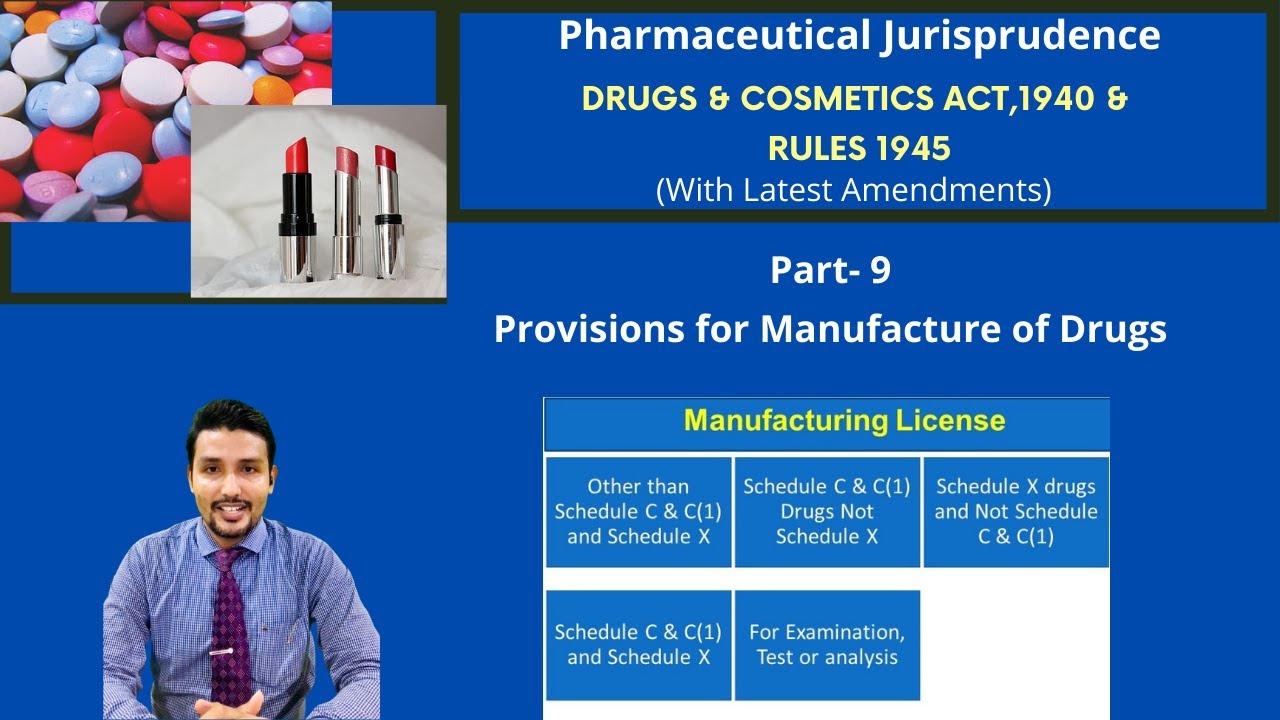 Pharmaceutical Jurisprudence

DRUGS & COSMETICS ACT,1940 & RULES 1945

(With Latest Amendments)

Part- 9

Provisions for Manufacture of Drugs

Manufacturing License

Other than Schedule C & C(1) and Schedule X

Schedule C & C(1) Drugs Not Schedule X

Schedule X drugs and Not Schedule C & C(1)

Schedule C & C(1) and Schedule X

For Examination, Test or analysis